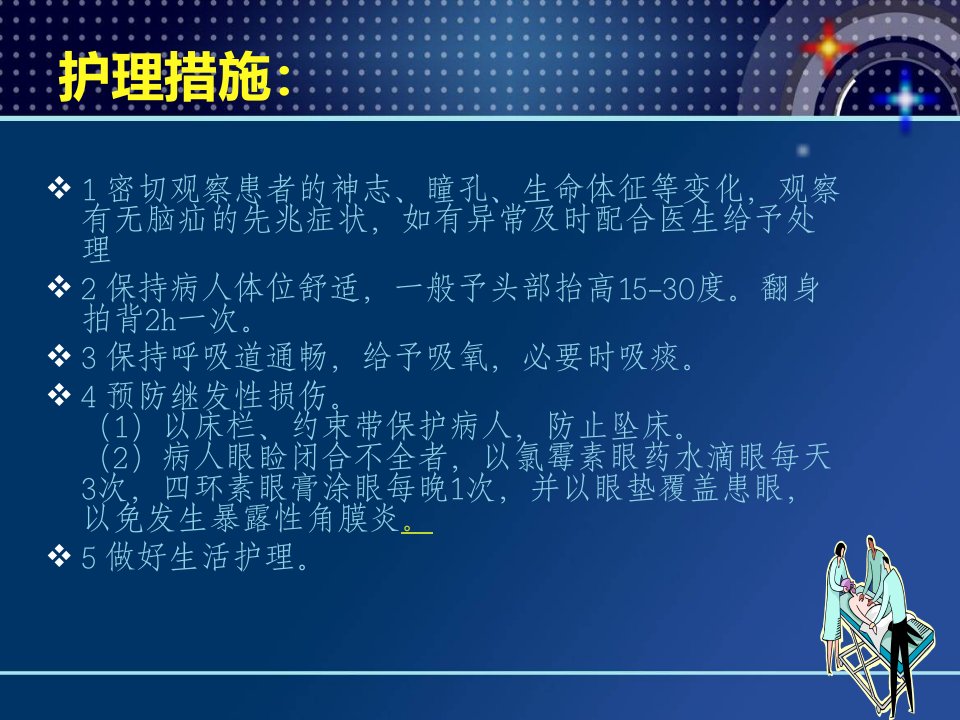 护理措施：

❖ 1 密切观察患者的神志、瞳孔、生命体征等变化，观察有无脑疝的先兆症状，如有异常及时配合医生给予处理

❖ 2 保持病人体位舒适，一般予头部抬高15-30度。翻身拍背2h一次。

❖ 3 保持呼吸道通畅，给予吸氧，必要时吸痰。

❖ 4 预防继发性损伤。
（1）以床栏、约束带保护病人，防止坠床。
（2）病人眼睑闭合不全者，以氯霉素眼药水滴眼每天3次，四环素眼膏涂眼每晚1次，并以眼垫覆盖患眼，以免发生暴露性角膜炎。

❖ 5 做好生活护理。